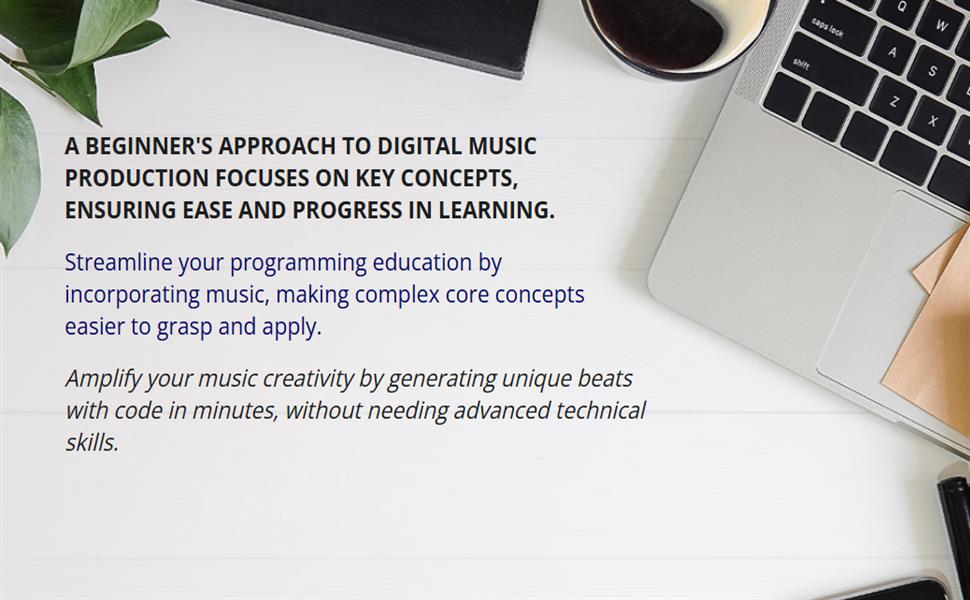 A BEGINNER'S APPROACH TO DIGITAL MUSIC PRODUCTION FOCUSES ON KEY CONCEPTS, ENSURING EASE AND PROGRESS IN LEARNING.

Streamline your programming education by incorporating music, making complex core concepts easier to grasp and apply.

Amplify your music creativity by generating unique beats with code in minutes, without needing advanced technical skills.

caps lock
shift
Q
W
A
S
Z
X